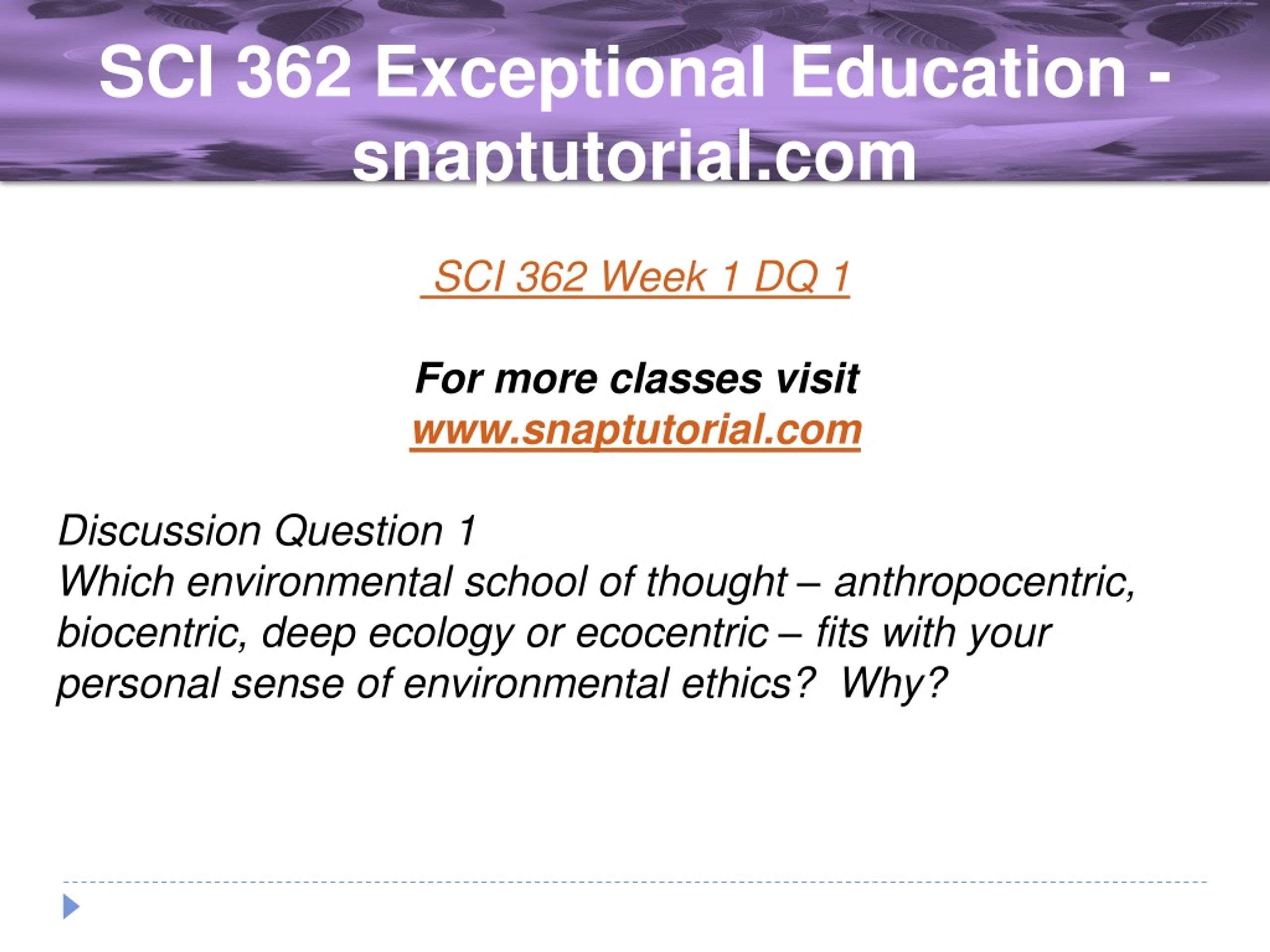 SCI 362 Exceptional Education - snaptutorial.com

SCI 362 Week 1 DQ 1

For more classes visit
www.snaptutorial.com

Discussion Question 1
Which environmental school of thought – anthropocentric, biocentric, deep ecology or ecocentric – fits with your personal sense of environmental ethics?  Why?